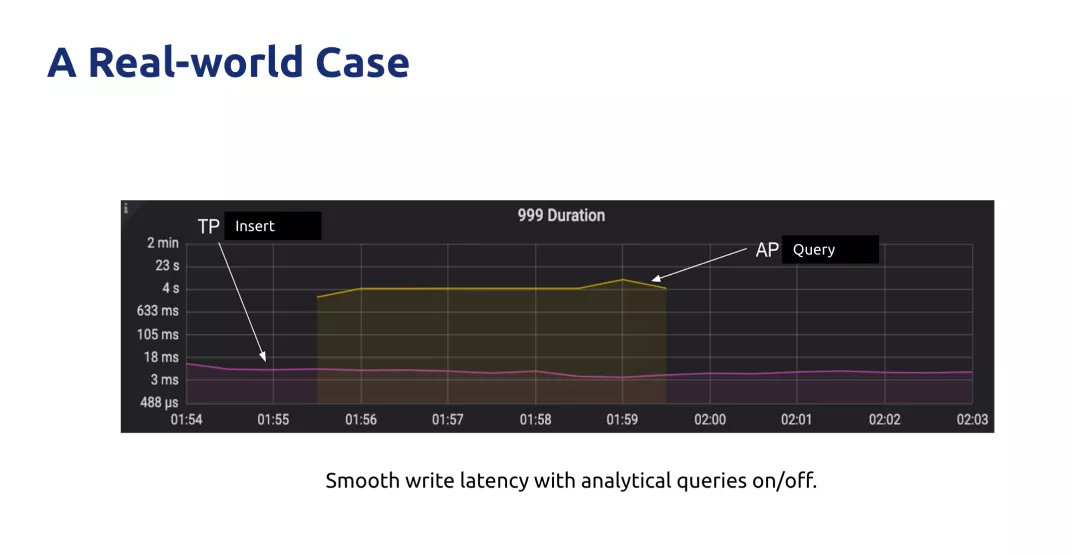 A Real-world Case

999 Duration

TP Insert

AP Query

2 min
23 s
4 s
633 ms
105 ms
18 ms
3 ms
488 µs

01:54 01:55 01:56 01:57 01:58 01:59 02:00 02:01 02:02 02:03

Smooth write latency with analytical queries on/off.